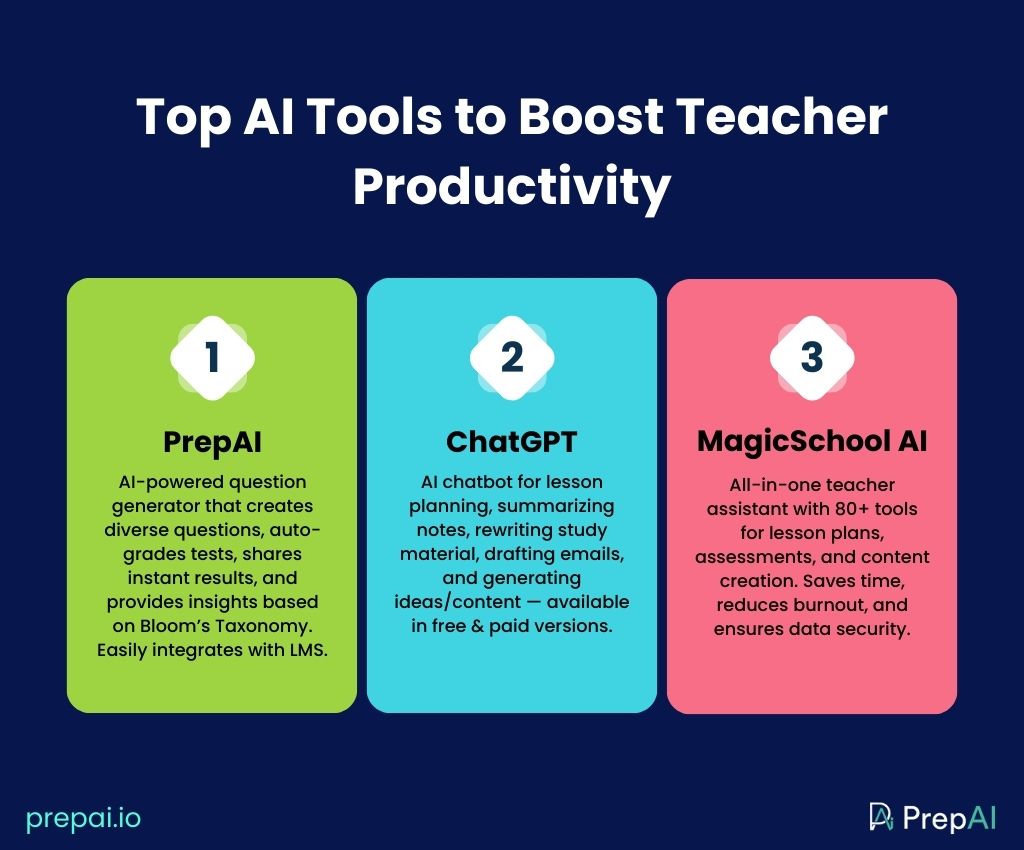 Top AI Tools to Boost Teacher Productivity

1

PrepAI

AI-powered question generator that creates diverse questions, auto-grades tests, shares instant results, and provides insights based on Bloom's Taxonomy. Easily integrates with LMS.

2

ChatGPT

AI chatbot for lesson planning, summarizing notes, rewriting study material, drafting emails, and generating ideas/content — available in free & paid versions.

3

MagicSchool AI

All-in-one teacher assistant with 80+ tools for lesson plans, assessments, and content creation. Saves time, reduces burnout, and ensures data security.

prepai.io

PrepAI